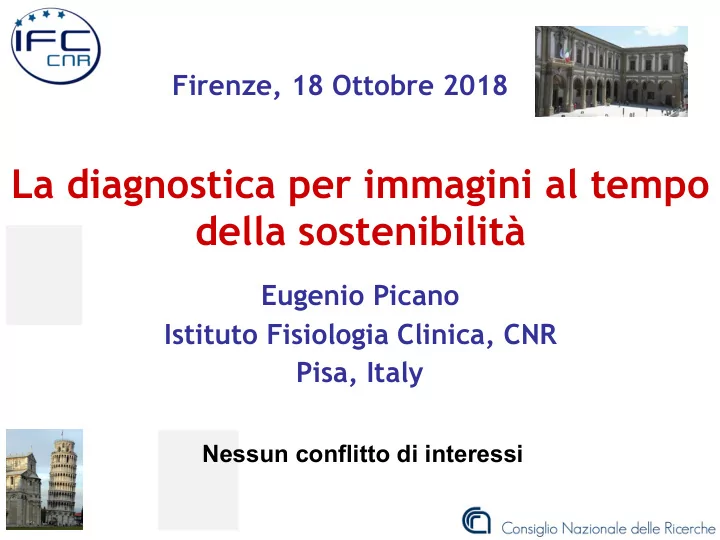 IFC CNR

Firenze, 18 Ottobre 2018

La diagnostica per immagini al tempo della sostenibilità

Eugenio Picano
Istituto Fisiologia Clinica, CNR
Pisa, Italy

Nessun conflitto di interessi

Consiglio Nazionale delle Ricerche